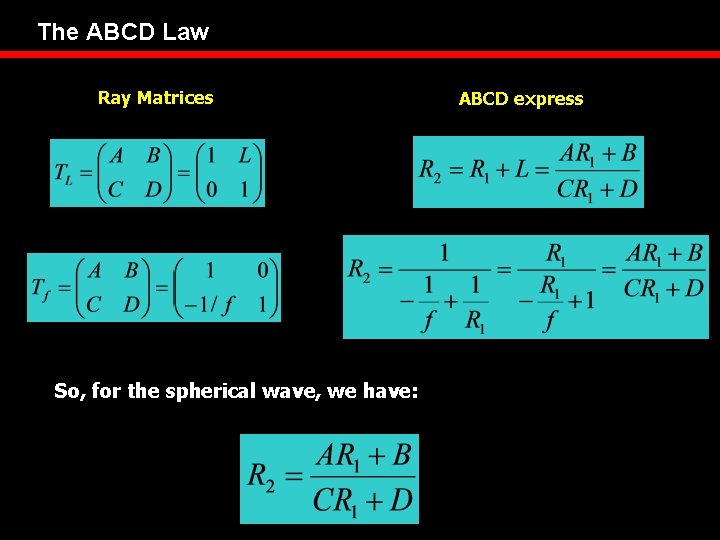 The ABCD Law

Ray Matrices

$T_L = \begin{pmatrix} A & B \\ C & D \end{pmatrix} = \begin{pmatrix} 1 & L \\ 0 & 1 \end{pmatrix}$

$T_f = \begin{pmatrix} A & B \\ C & D \end{pmatrix} = \begin{pmatrix} 1 & 0 \\ -1/f & 1 \end{pmatrix}$

ABCD express

$R_2 = R_1 + L = \frac{AR_1 + B}{CR_1 + D}$

$R_2 = \frac{1}{-\frac{1}{f} + \frac{1}{R_1}} = \frac{R_1}{-\frac{R_1}{f} + 1} = \frac{AR_1 + B}{CR_1 + D}$

So, for the spherical wave, we have:

$R_2 = \frac{AR_1 + B}{CR_1 + D}$